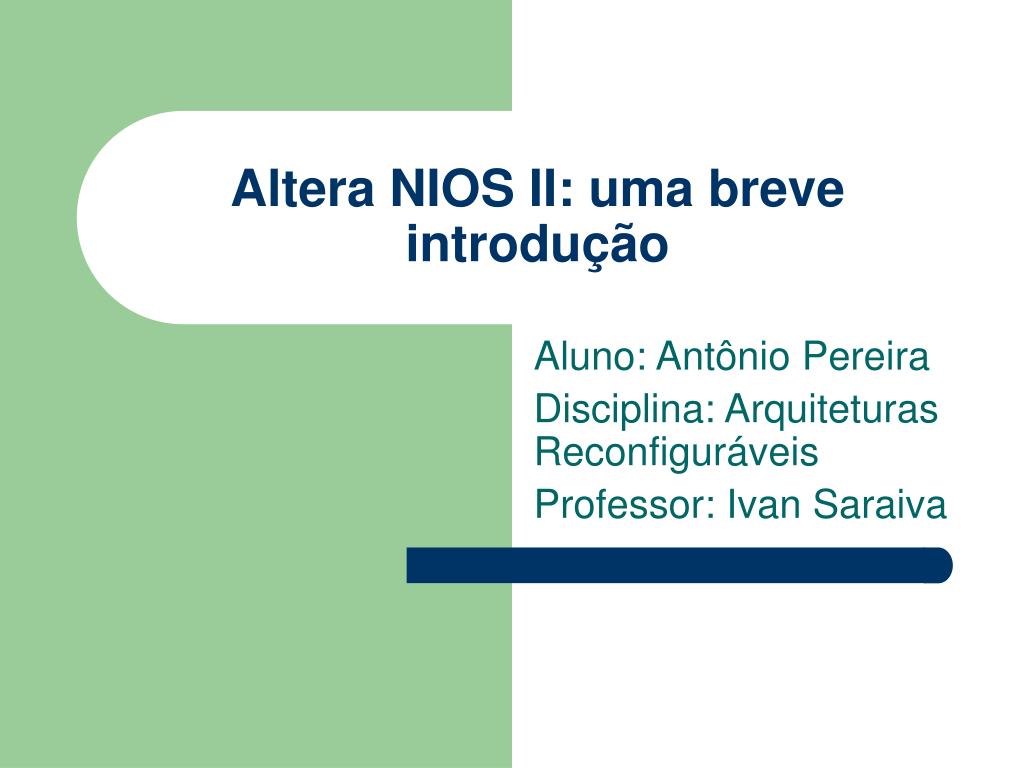 Altera NIOS II: uma breve introdução

Aluno: Antônio Pereira

Disciplina: Arquiteturas Reconfiguráveis

Professor: Ivan Saraiva